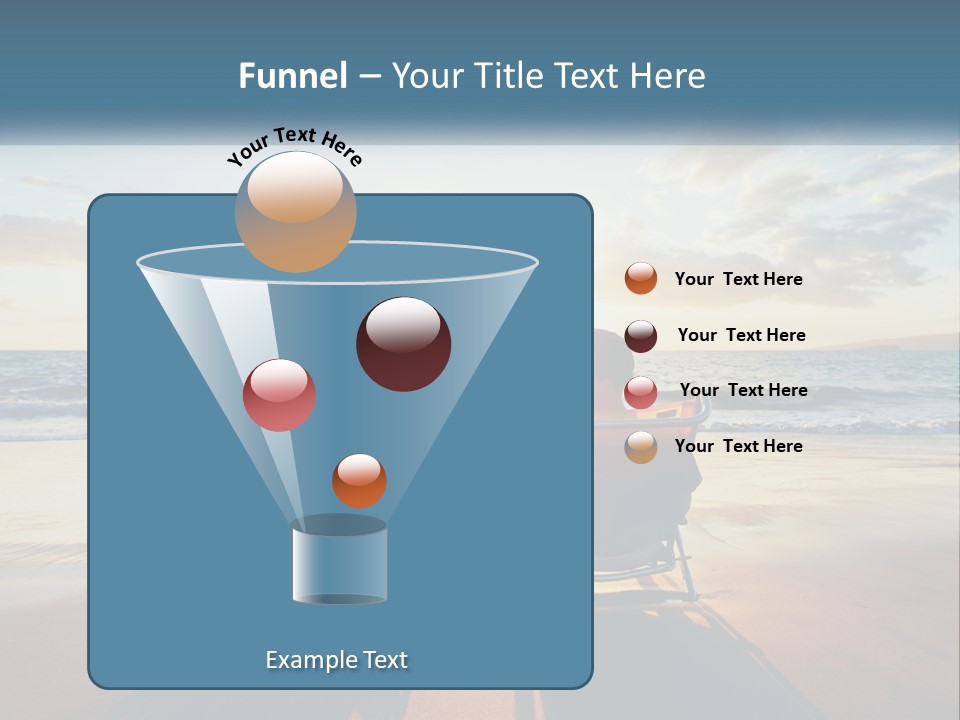 Funnel – Your Title Text Here

Your Text Here

Your  Text Here

Your  Text Here

Your  Text Here

Your  Text Here

Example Text